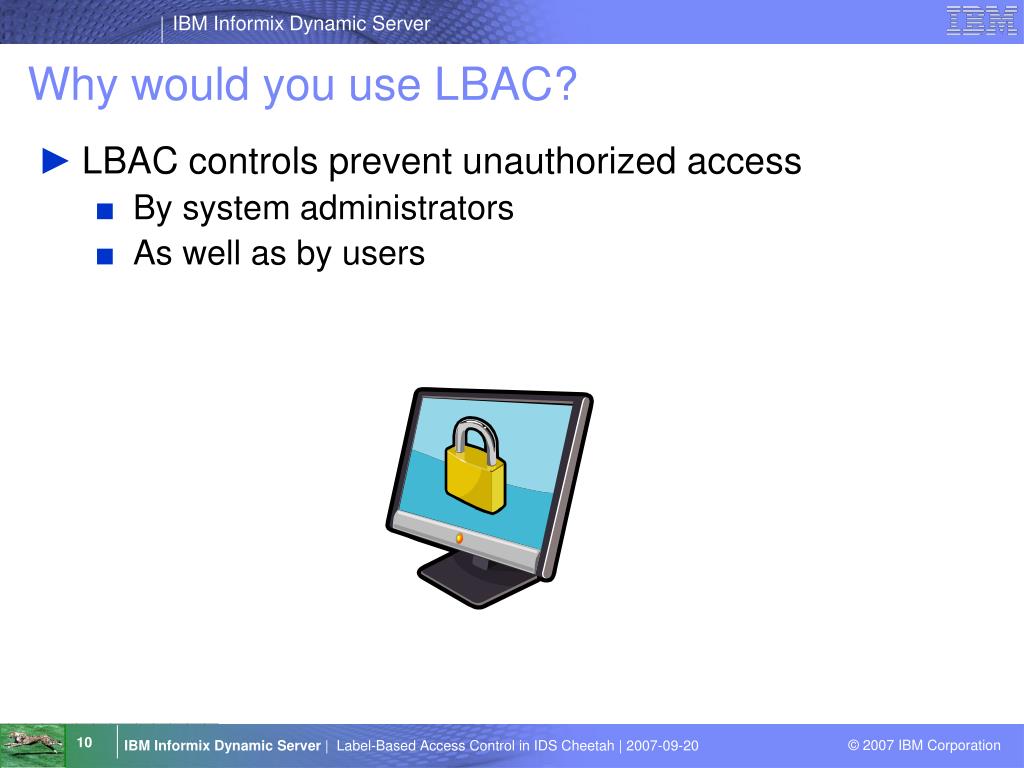 IBM Informix Dynamic Server

IBM

Why would you use LBAC?

► LBAC controls prevent unauthorized access

■ By system administrators

■ As well as by users

10

IBM Informix Dynamic Server | Label-Based Access Control in IDS Cheetah | 2007-09-20

© 2007 IBM Corporation